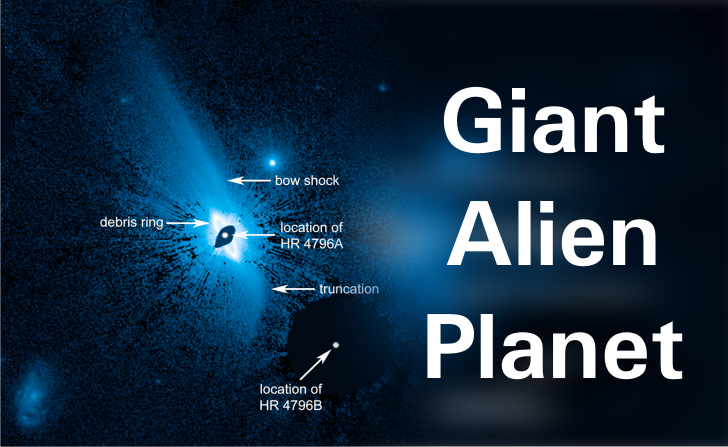 bow shock

debris ring

location of HR 4796A

truncation

location of HR 4796B

Giant Alien Planet